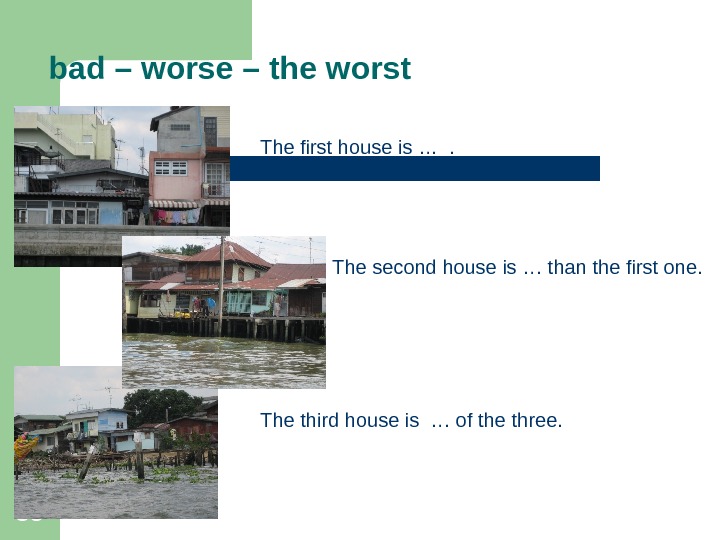 bad – worse – the worst

The first house is … .

The second house is … than the first one.

The third house is … of the three.